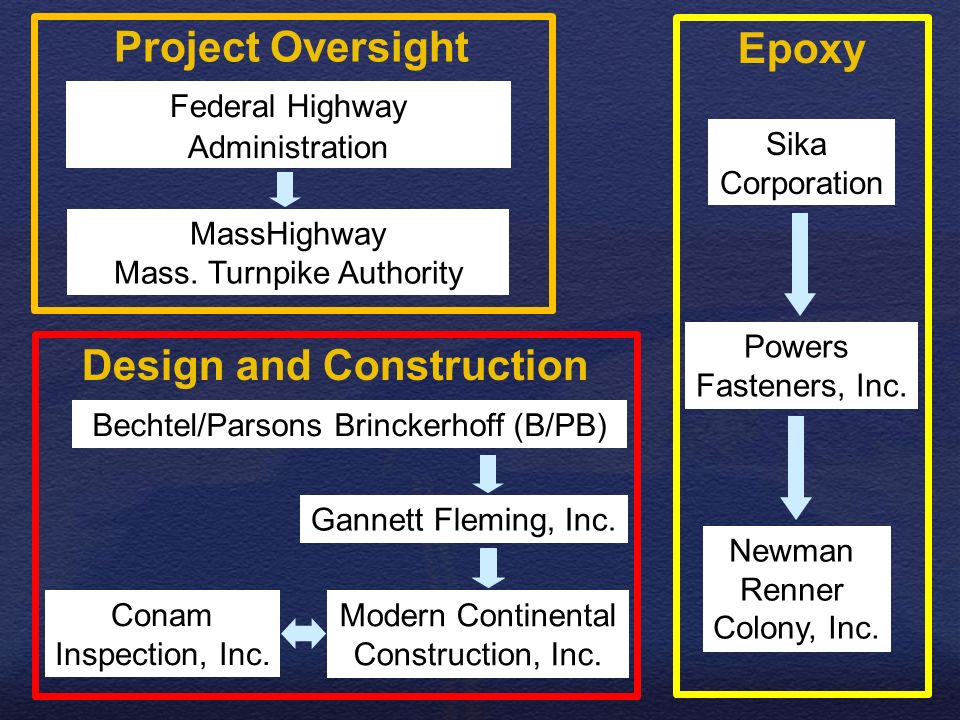 Project Oversight

Federal Highway Administration

MassHighway
Mass. Turnpike Authority

Design and Construction

Bechtel/Parsons Brinckerhoff (B/PB)

Gannett Fleming, Inc.

Conam Inspection, Inc.

Modern Continental Construction, Inc.

Epoxy

Sika Corporation

Powers Fasteners, Inc.

Newman Renner Colony, Inc.